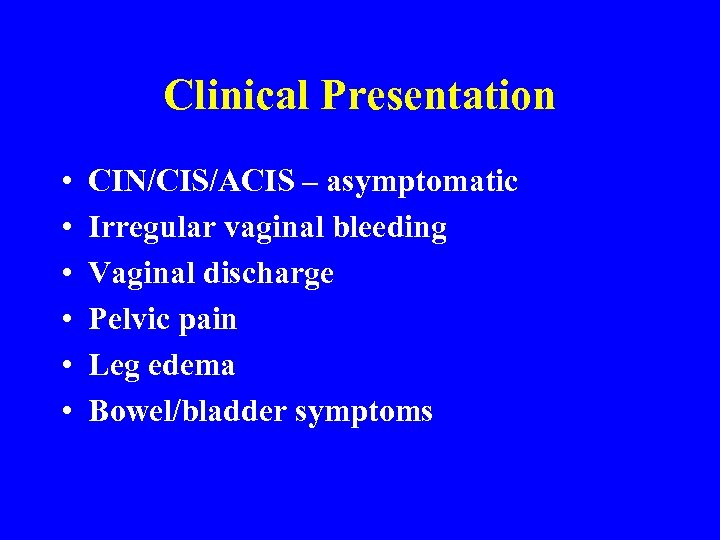 Clinical Presentation

• CIN/CIS/ACIS – asymptomatic
• Irregular vaginal bleeding
• Vaginal discharge
• Pelvic pain
• Leg edema
• Bowel/bladder symptoms